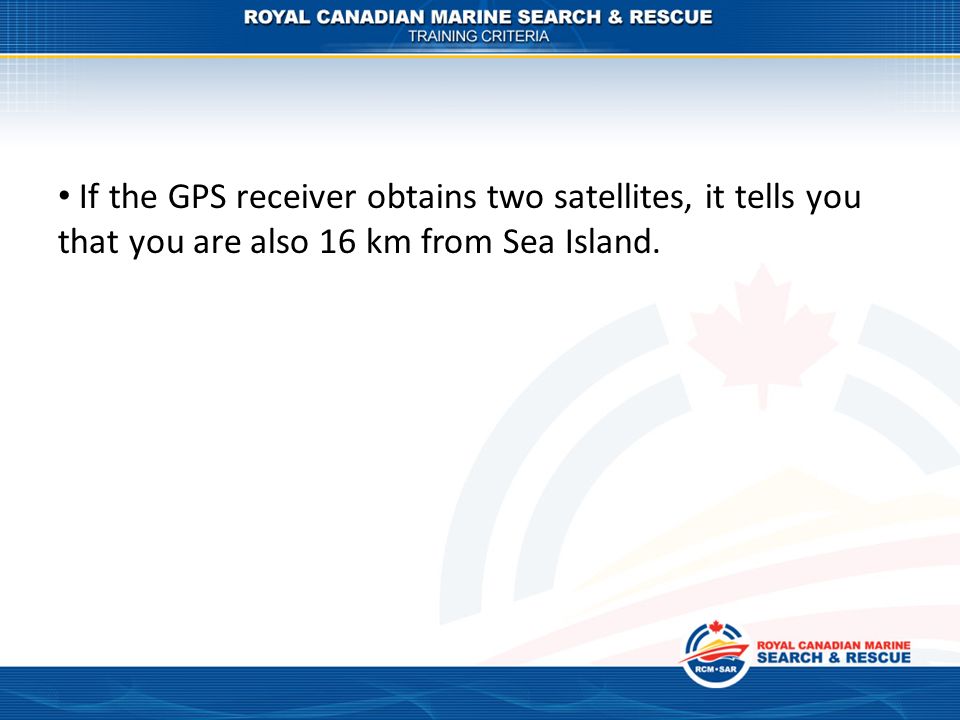 ROYAL CANADIAN MARINE SEARCH & RESCUE
TRAINING CRITERIA

• If the GPS receiver obtains two satellites, it tells you that you are also 16 km from Sea Island.

RCM•SAR
ROYAL CANADIAN MARINE
SEARCH & RESCUE